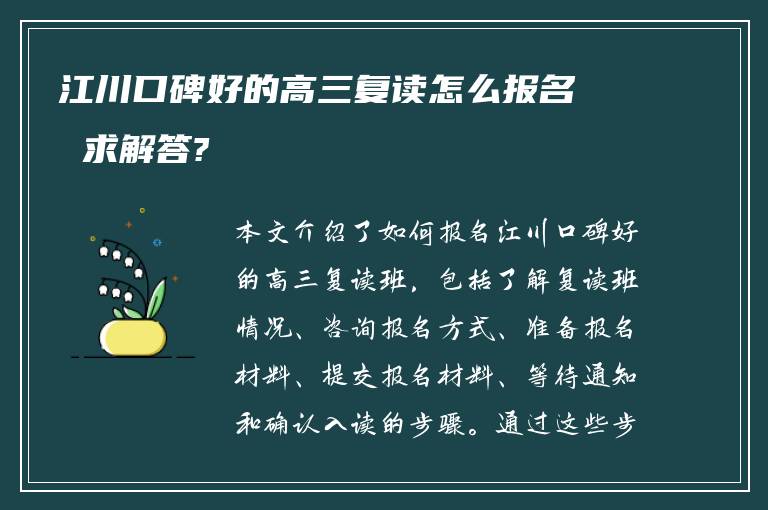 江川口碑好的高三复读怎么报名求解答?

本文介绍了如何报名江川口碑好的高三复读班，包括了解复读班情况、咨询报名方式、准备报名材料、提交报名材料、等待通知和确认入读的步骤。通过这些步